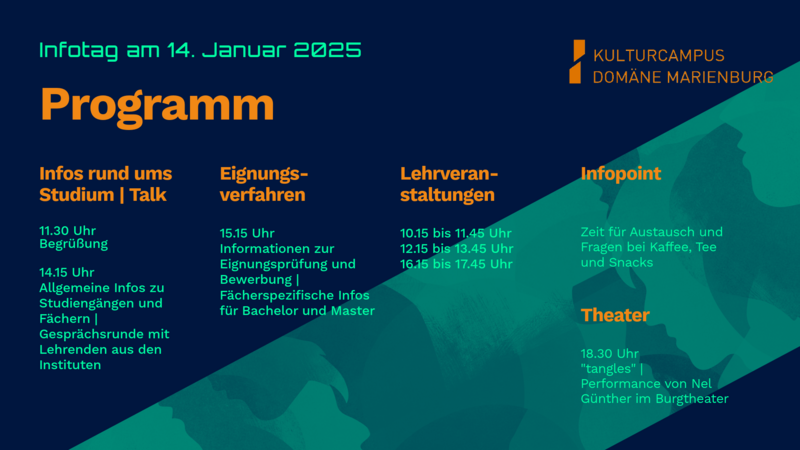 Infotag am 14. Januar 2025

KULTURCAMPUS DOMÄNE MARIENBURG

Programm

Infos rund ums Studium | Talk

11.30 Uhr
Begrüßung

14.15 Uhr
Allgemeine Infos zu Studiengängen und Fächern | Gesprächsrunde mit Lehrenden aus den Instituten

Eignungsverfahren

15.15 Uhr
Informationen zur Eignungsprüfung und Bewerbung | Fächerspezifische Infos für Bachelor und Master

Lehrveranstaltungen

10.15 bis 11.45 Uhr
12.15 bis 13.45 Uhr
16.15 bis 17.45 Uhr

Infopoint

Zeit für Austausch und Fragen bei Kaffee, Tee und Snacks

Theater

18.30 Uhr
"tangles" | Performance von Nel Günther im Burgtheater